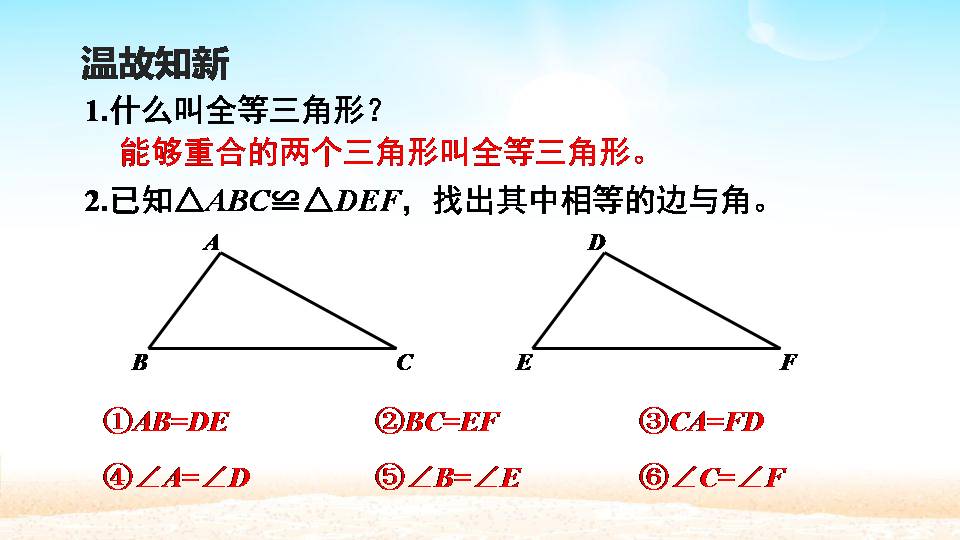 温故知新

1.什么叫全等三角形？

能够重合的两个三角形叫全等三角形。

2.已知$\triangle ABC \cong \triangle DEF$，找出其中相等的边与角。

A

B

C

D

E

F

①$AB=DE$ ②$BC=EF$ ③$CA=FD$

④$\angle A=\angle D$ ⑤$\angle B=\angle E$ ⑥$\angle C=\angle F$